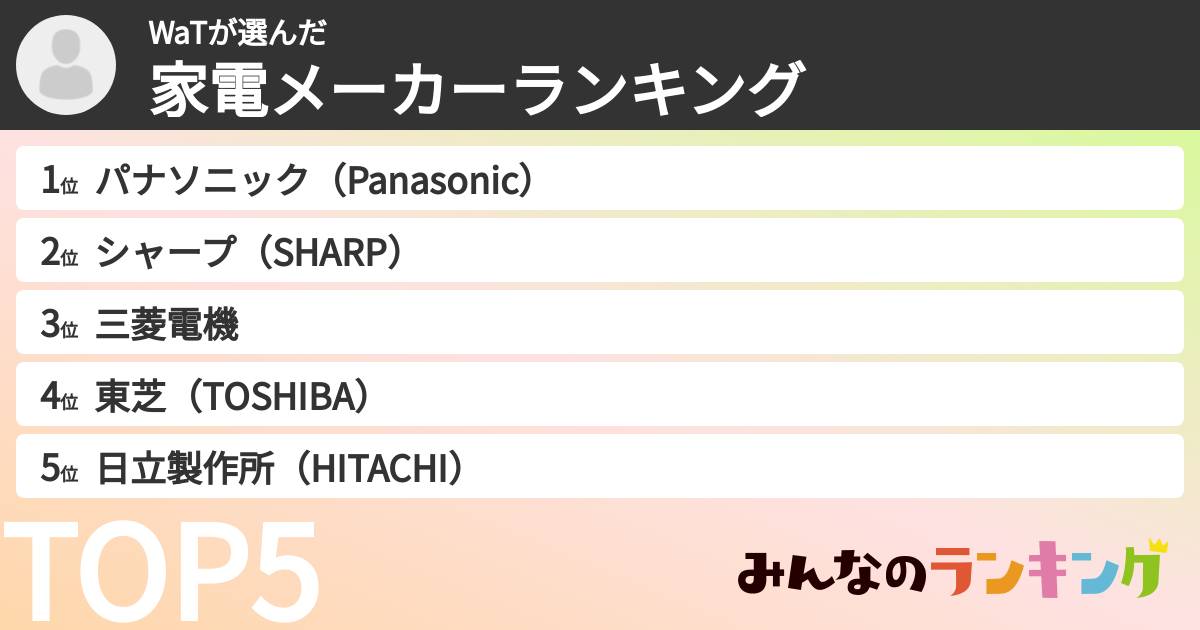 WaTが選んだ
家電メーカーランキング

1位 パナソニック（Panasonic）
2位 シャープ（SHARP）
3位 三菱電機
4位 東芝（TOSHIBA）
5位 日立製作所（HITACHI）

TOP5

みんなのランキング